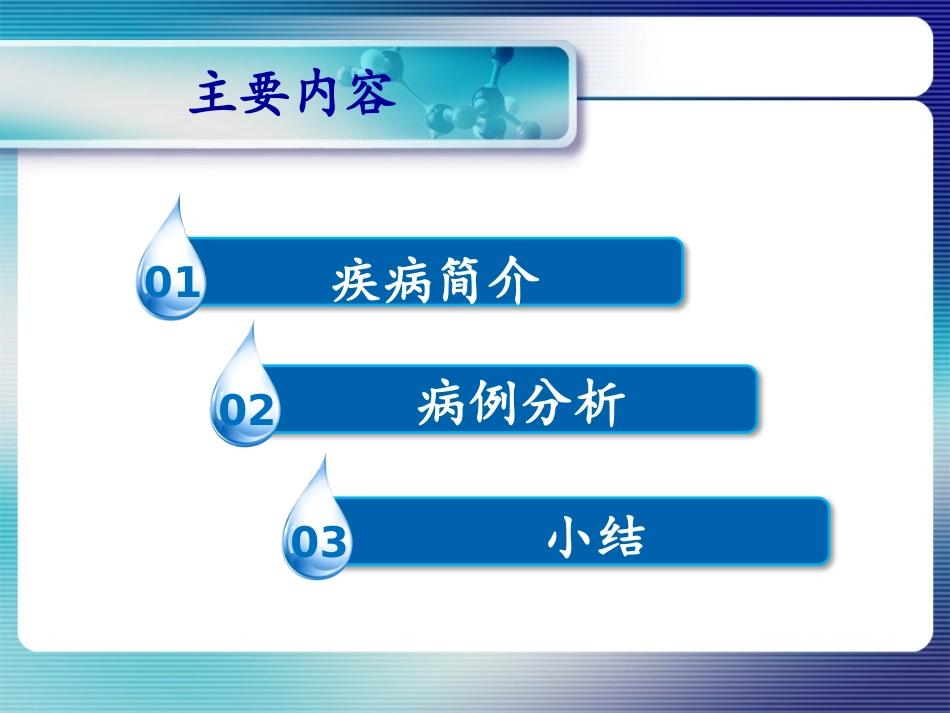 主要内容

01 疾病简介

02 病例分析

03 小结